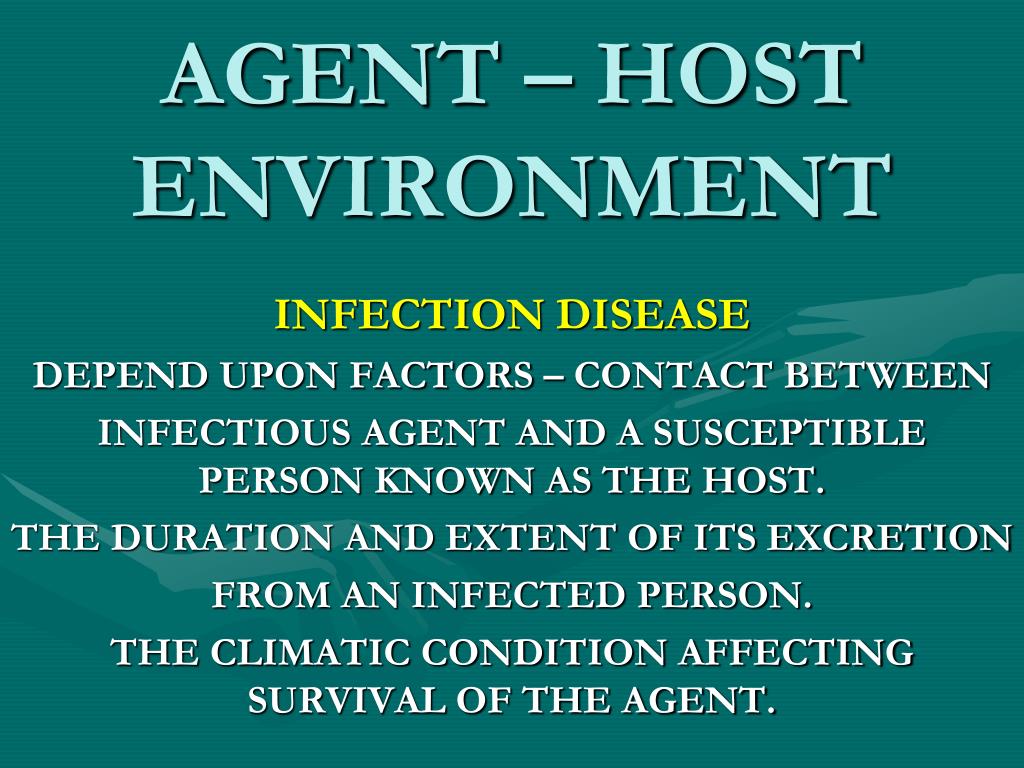 AGENT – HOST ENVIRONMENT

INFECTION DISEASE

DEPEND UPON FACTORS – CONTACT BETWEEN

INFECTIOUS AGENT AND A SUSCEPTIBLE PERSON KNOWN AS THE HOST.

THE DURATION AND EXTENT OF ITS EXCRETION

FROM AN INFECTED PERSON.

THE CLIMATIC CONDITION AFFECTING SURVIVAL OF THE AGENT.